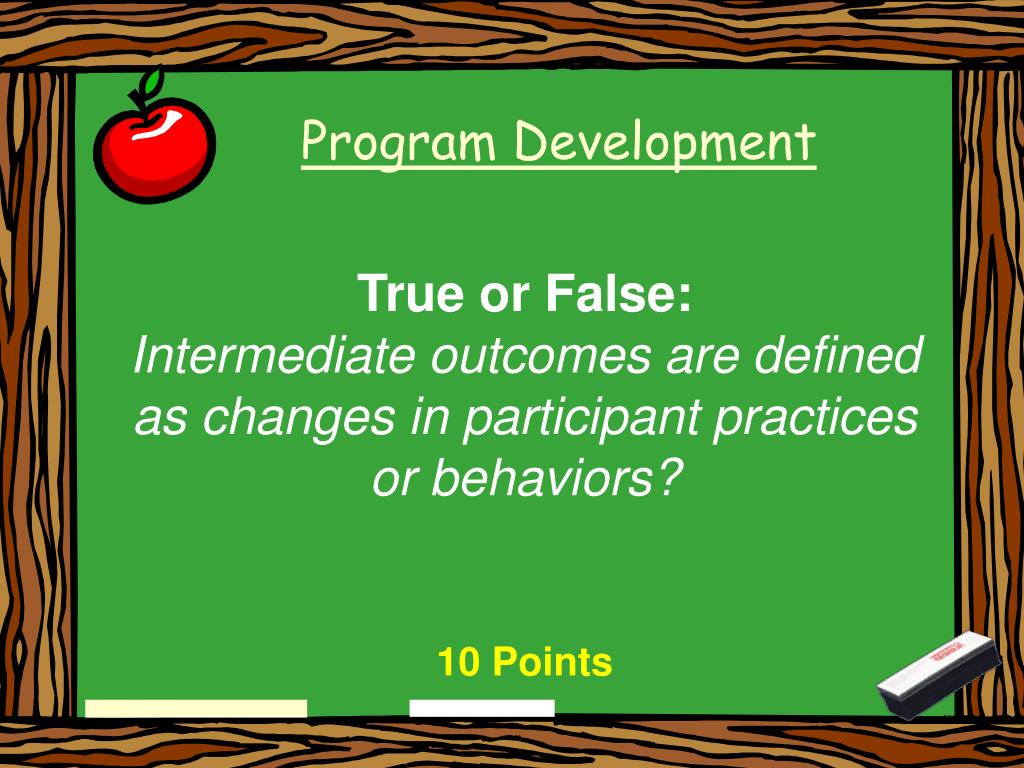 Program Development

True or False:
Intermediate outcomes are defined as changes in participant practices or behaviors?

10 Points